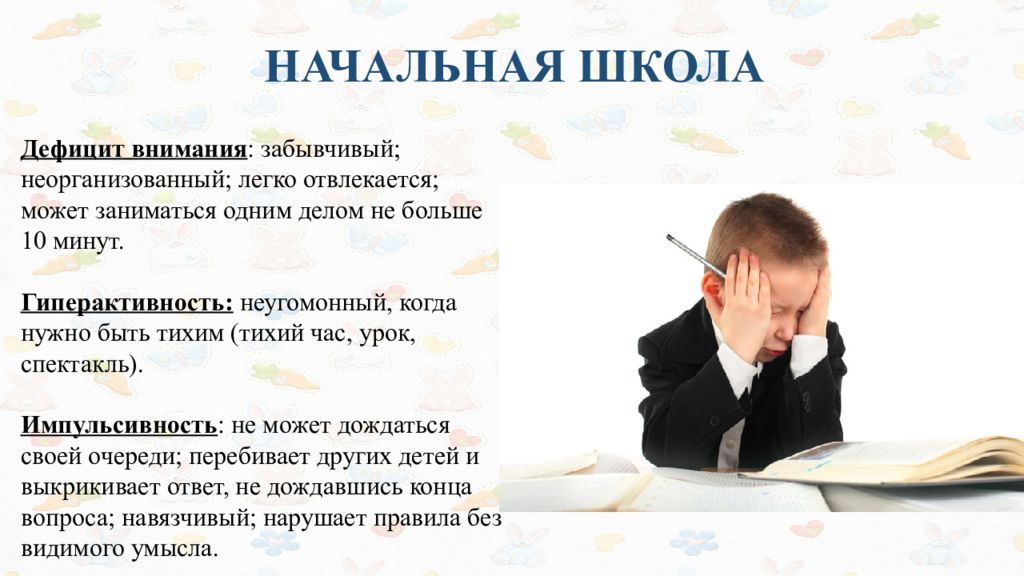 НАЧАЛЬНАЯ ШКОЛА

Дефицит внимания: забывчивый; неорганизованный; легко отвлекается; может заниматься одним делом не больше 10 минут.

Гиперактивность: неугомонный, когда нужно быть тихим (тихий час, урок, спектакль).

Импульсивность: не может дождаться своей очереди; перебивает других детей и выкрикивает ответ, не дождавшись конца вопроса; навязчивый; нарушает правила без видимого умысла.